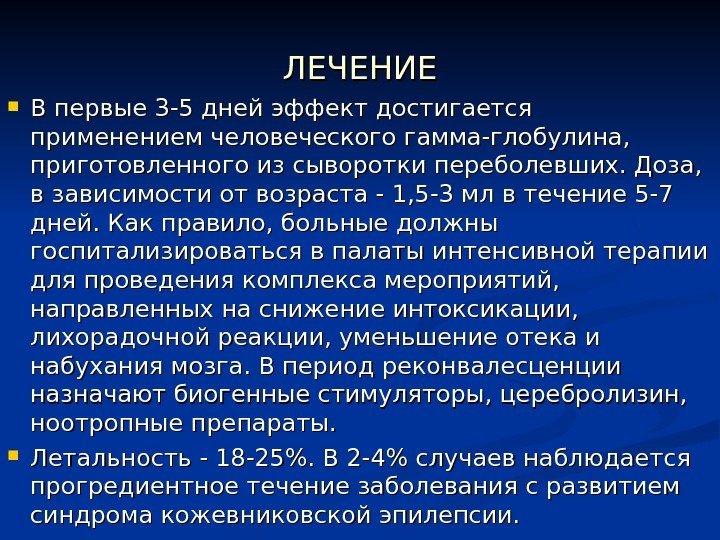 ЛЕЧЕНИЕ

В первые 3-5 дней эффект достигается применением человеческого гамма-глобулина, приготовленного из сыворотки переболевших. Доза, в зависимости от возраста - 1,5-3 мл в течение 5-7 дней. Как правило, больные должны госпитализироваться в палаты интенсивной терапии для проведения комплекса мероприятий, направленных на снижение интоксикации, лихорадочной реакции, уменьшение отека и набухания мозга. В период реконвалесценции назначают биогенные стимуляторы, церебролизин, ноотропные препараты.

Летальность - 18-25%. В 2-4% случаев наблюдается прогредиентное течение заболевания с развитием синдрома кожевниковской эпилепсии.